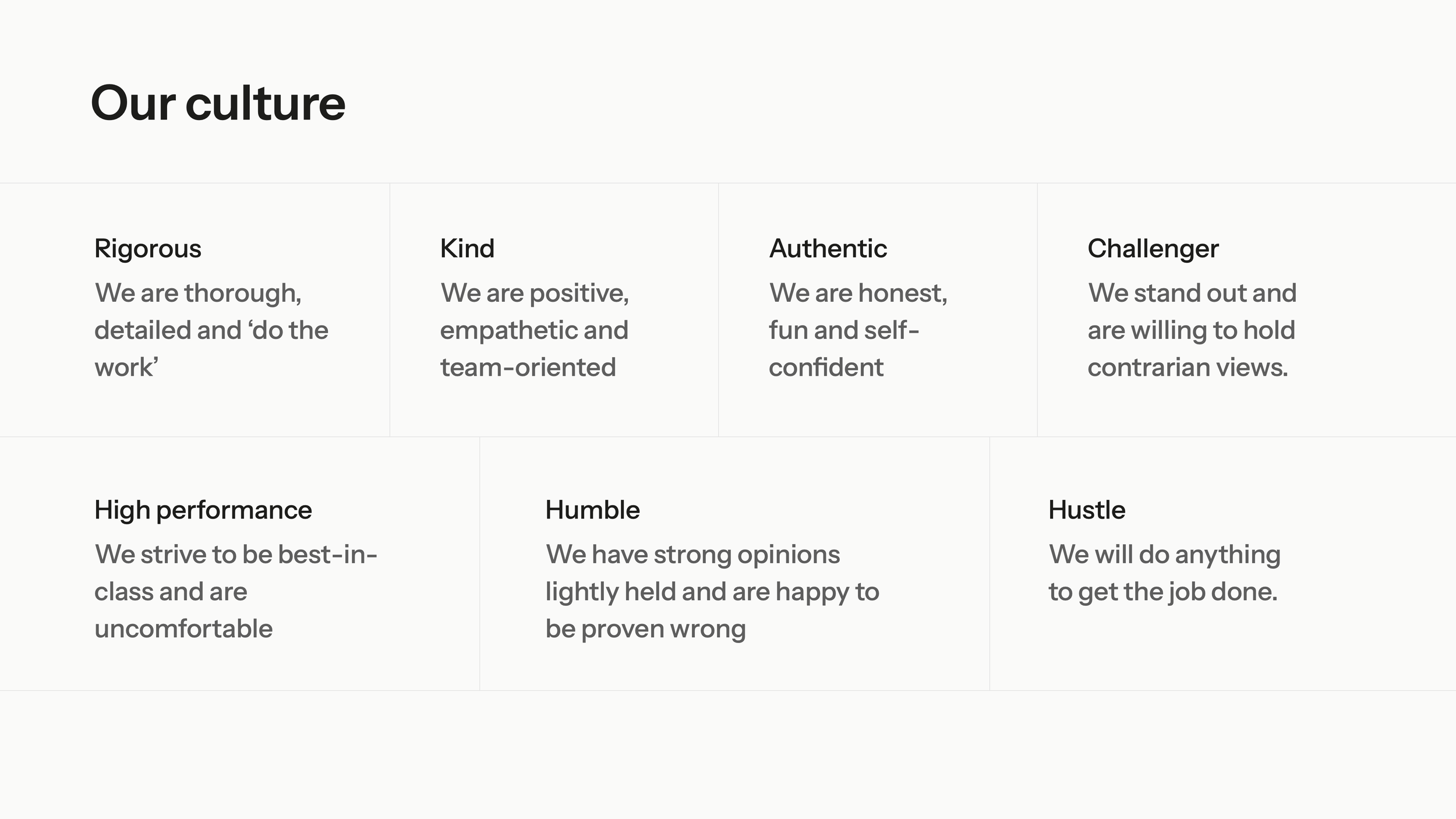 Our culture

Rigorous
We are thorough, detailed and ‘do the work’

Kind
We are positive, empathetic and team-oriented

Authentic
We are honest, fun and self-confident

Challenger
We stand out and are willing to hold contrarian views.

High performance
We strive to be best-in-class and are uncomfortable

Humble
We have strong opinions lightly held and are happy to be proven wrong

Hustle
We will do anything to get the job done.